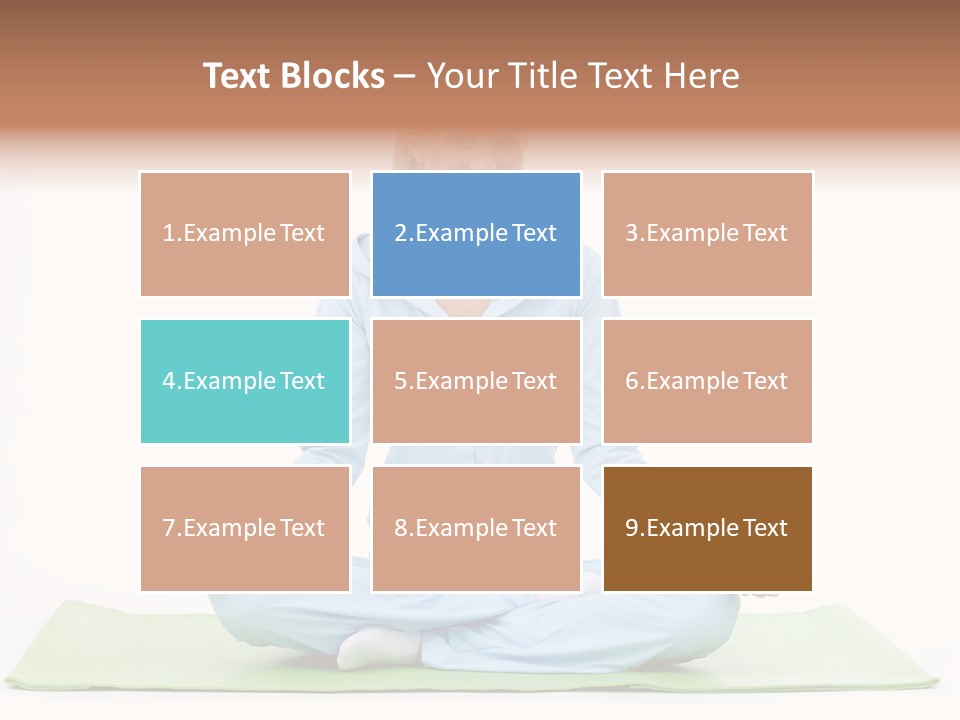 Text Blocks – Your Title Text Here

1.Example Text

2.Example Text

3.Example Text

4.Example Text

5.Example Text

6.Example Text

7.Example Text

8.Example Text

9.Example Text